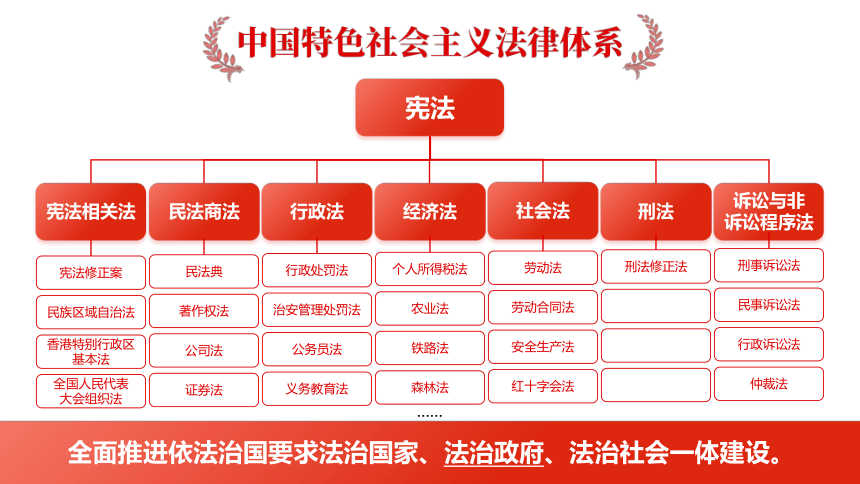 中国特色社会主义法律体系

宪法

宪法相关法
宪法修正案
民族区域自治法
香港特别行政区基本法
全国人民代表大会组织法

民法商法
民法典
著作权法
公司法
证券法

行政法
行政处罚法
治安管理处罚法
公务员法
义务教育法

经济法
个人所得税法
农业法
铁路法
森林法

社会法
劳动法
劳动合同法
安全生产法
红十字会法

刑法
刑法修正法

诉讼与非诉讼程序法
刑事诉讼法
民事诉讼法
行政诉讼法
仲裁法

……

全面推进依法治国要求法治国家、法治政府、法治社会一体建设。